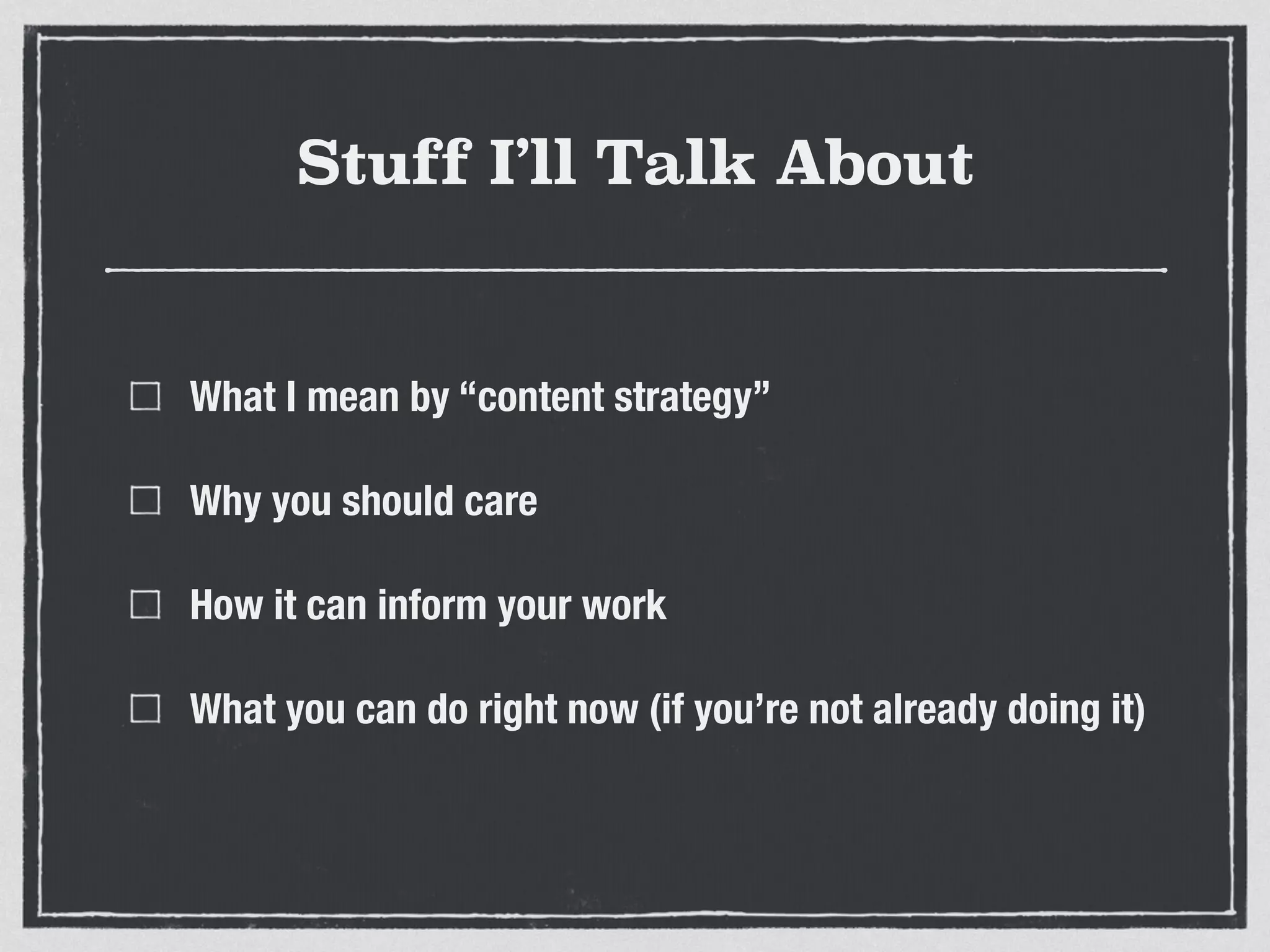 Stuff I’ll Talk About

What I mean by “content strategy”

Why you should care

How it can inform your work

What you can do right now (if you’re not already doing it)